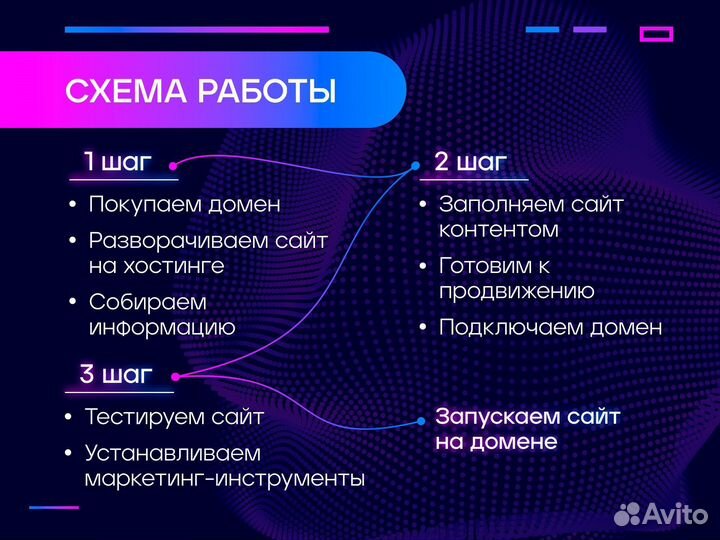 СХЕМА РАБОТЫ

1 шаг

• Покупаем домен
• Разворачиваем сайт на хостинге
• Собираем информацию

2 шаг

• Заполняем сайт контентом
• Готовим к продвижению
• Подключаем домен

3 шаг

• Тестируем сайт
• Устанавливаем маркетинг-инструменты

Запускаем сайт на домене

Avito